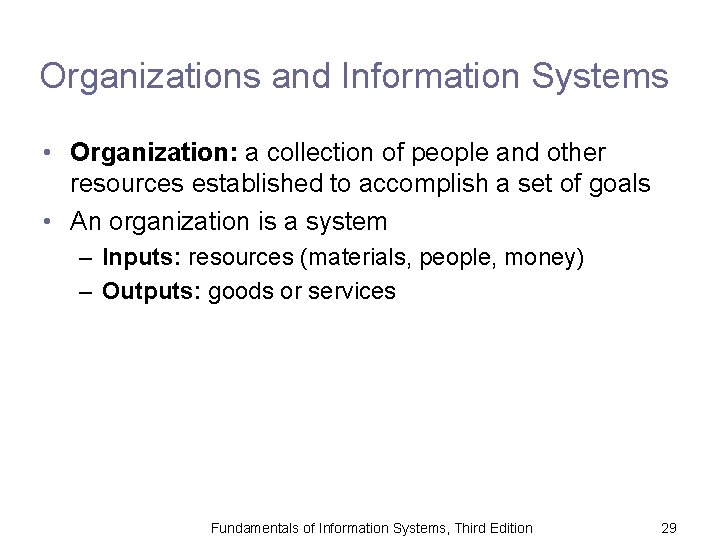 Organizations and Information Systems

• Organization: a collection of people and other resources established to accomplish a set of goals
• An organization is a system
– Inputs: resources (materials, people, money)
– Outputs: goods or services

Fundamentals of Information Systems, Third Edition

29